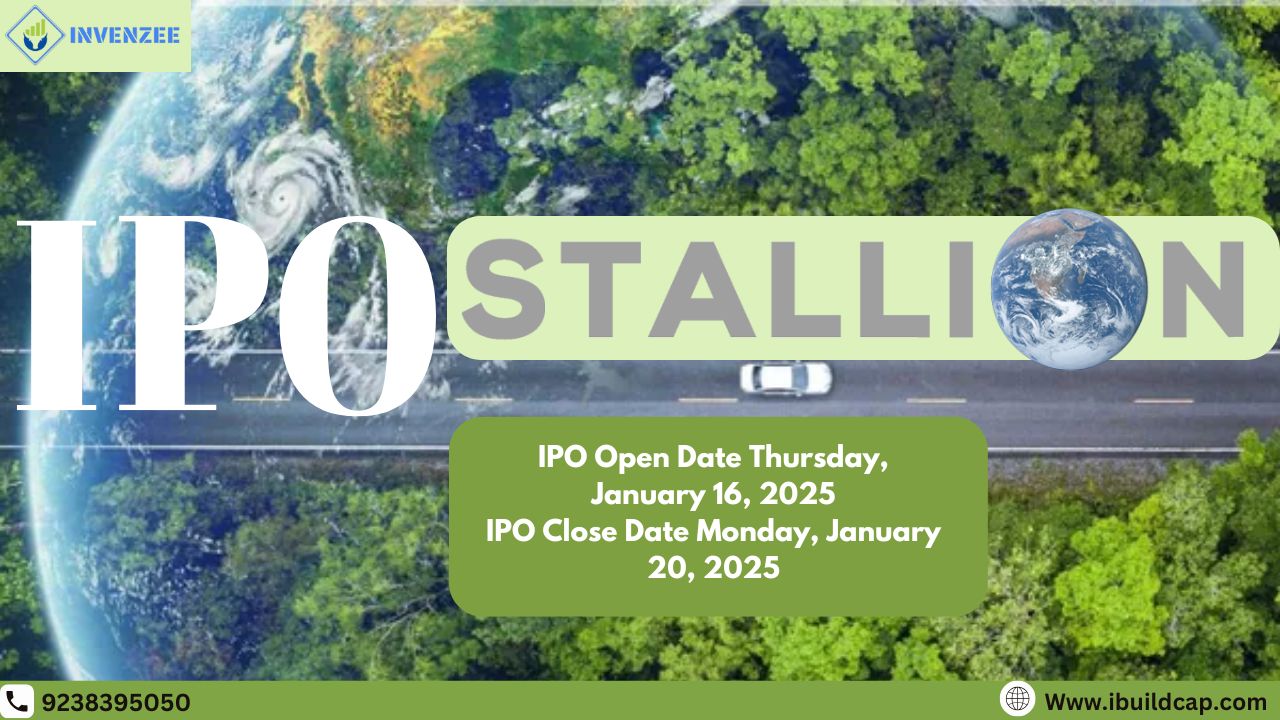 INVENZEE

IPO

STALLION

IPO Open Date Thursday, January 16, 2025
IPO Close Date Monday, January 20, 2025

9238395050

Www.ibuildcap.com